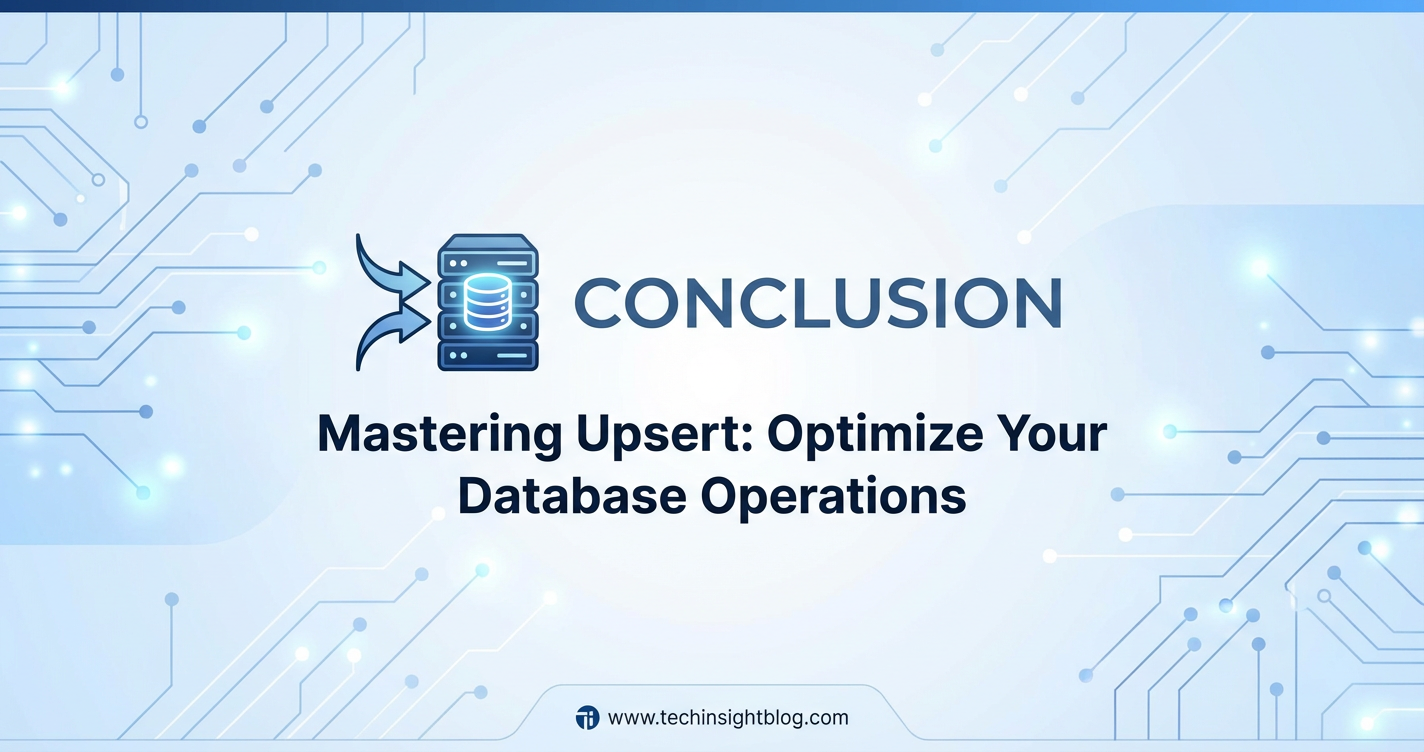 CONCLUSION

Mastering Upsert: Optimize Your Database Operations

www.techinsightblog.com